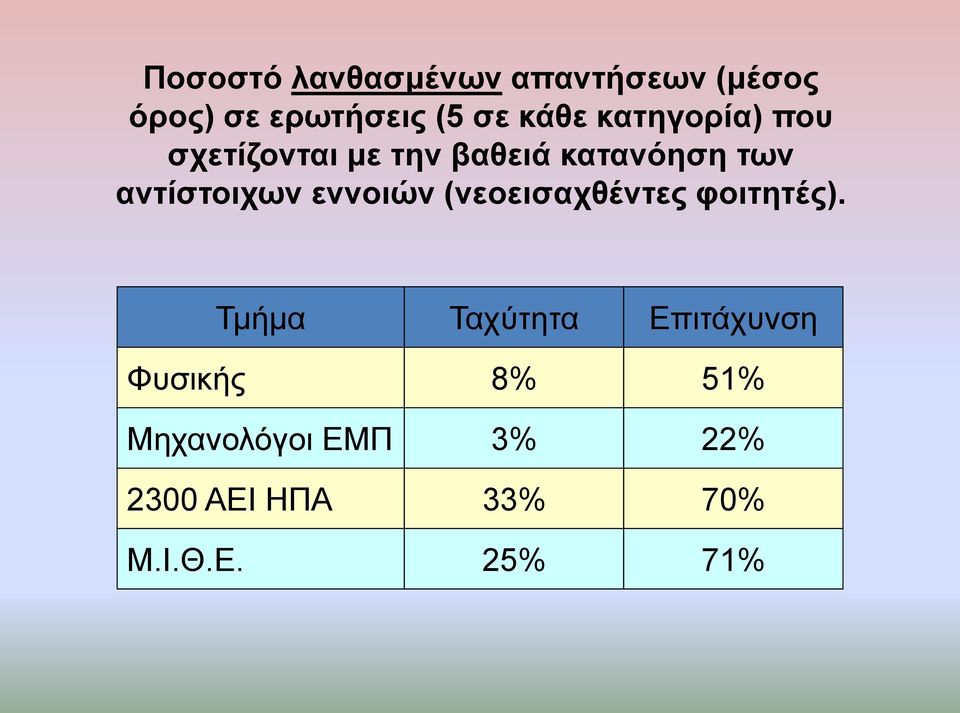 Ποσοστό λανθασμένων απαντήσεων (μέσος όρος) σε ερωτήσεις (5 σε κάθε κατηγορία) που σχετίζονται με την βαθειά κατανόηση των αντίστοιχων εννοιών (νεοεισαχθέντες φοιτητές).

| Τμήμα | Ταχύτητα | Επιτάχυνση |
|---|---|---|
| Φυσικής | 8% | 51% |
| Μηχανολόγοι ΕΜΠ | 3% | 22% |
| 2300 ΑΕΙ ΗΠΑ | 33% | 70% |
| Μ.Ι.Θ.Ε. | 25% | 71% |